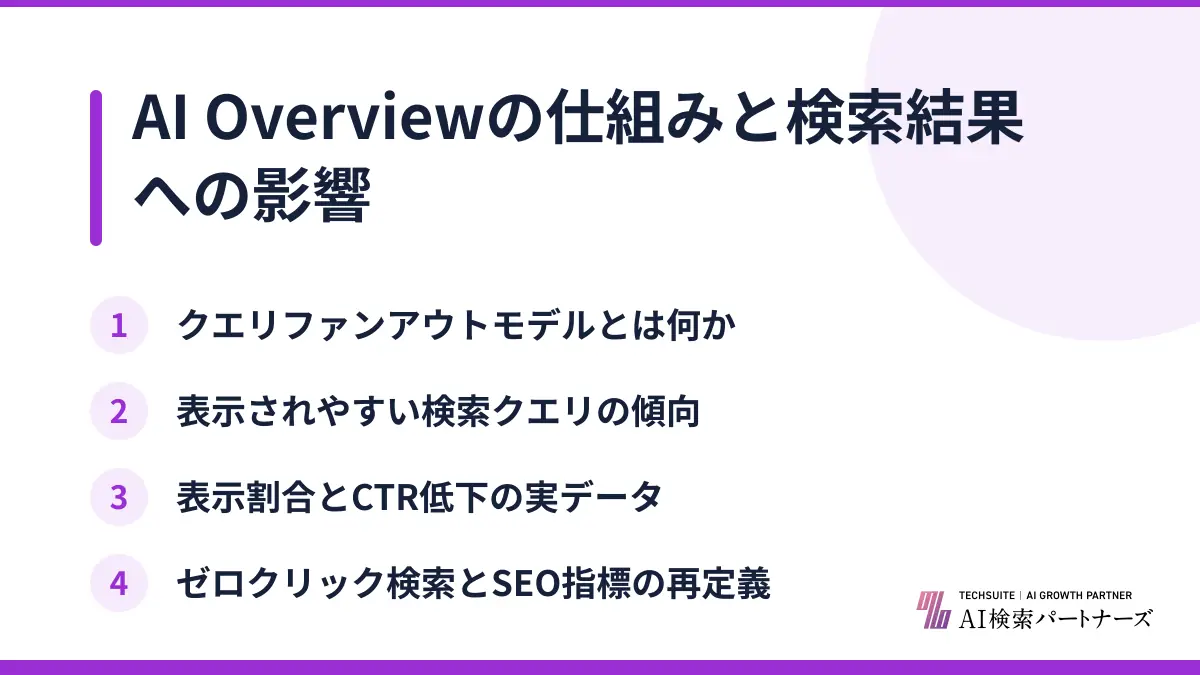 AI Overviewの仕組みと検索結果への影響

1 クエリファンアウトモデルとは何か

2 表示されやすい検索クエリの傾向

3 表示割合とCTR低下の実データ

4 ゼロクリック検索とSEO指標の再定義

TECHSUITE | AI GROWTH PARTNER
AI検索パートナーズ